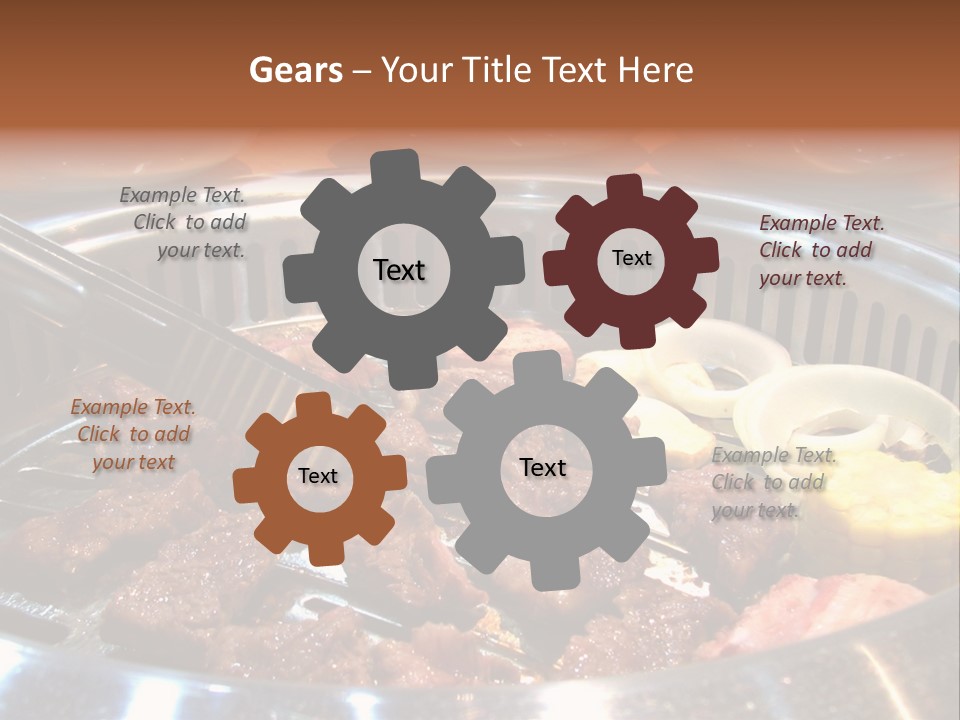 Gears – Your Title Text Here

Example Text. Click to add your text.

Text

Text

Example Text. Click to add your text.

Example Text. Click to add your text

Text

Text

Example Text. Click to add your text.